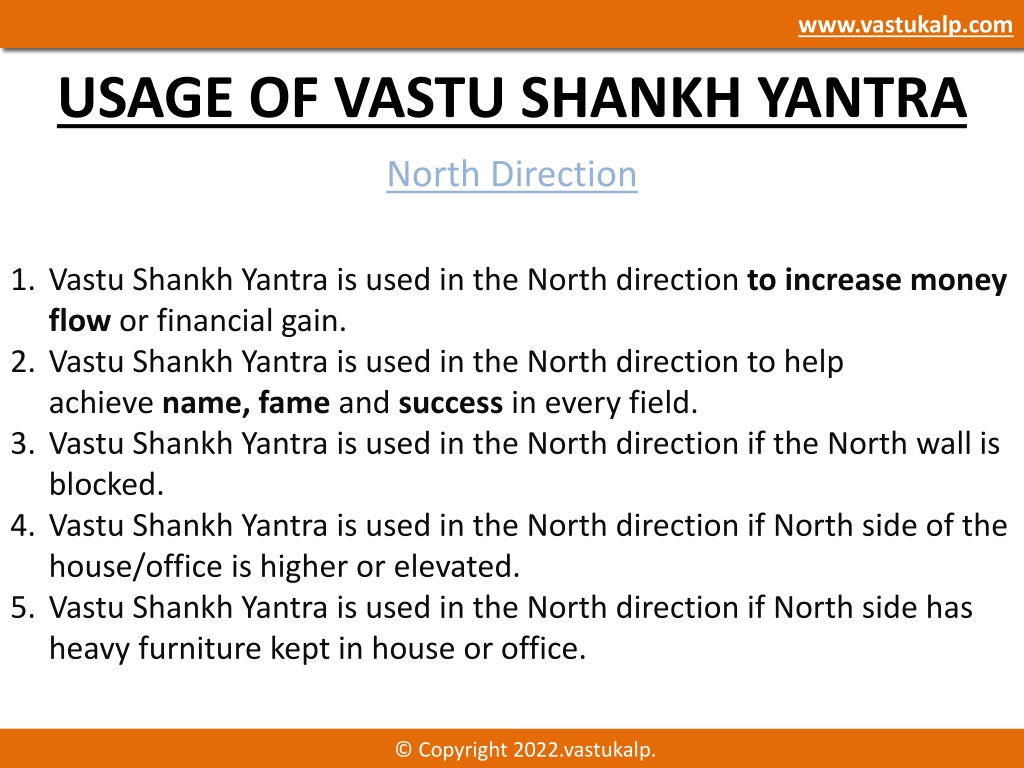 www.vastukalp.com

USAGE OF VASTU SHANKH YANTRA

North Direction

1. Vastu Shankh Yantra is used in the North direction to increase money flow or financial gain.
2. Vastu Shankh Yantra is used in the North direction to help achieve name, fame and success in every field.
3. Vastu Shankh Yantra is used in the North direction if the North wall is blocked.
4. Vastu Shankh Yantra is used in the North direction if North side of the house/office is higher or elevated.
5. Vastu Shankh Yantra is used in the North direction if North side has heavy furniture kept in house or office.

© Copyright 2022.vastukalp.